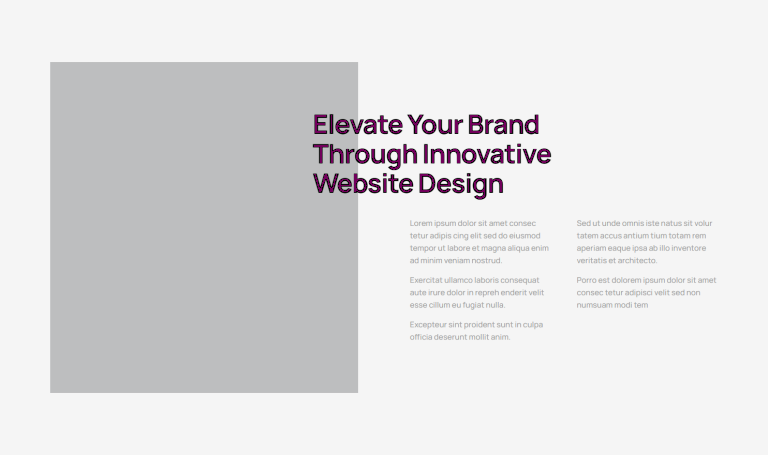 Elevate Your Brand Through Innovative Website Design

Lorem ipsum dolor sit amet consec tetur adipis cing elit sed do eiusmod tempor ut labore et magna aliqua enim ad minim veniam nostrud.

Exercitat ullamco laboris consequat aute irure dolor in repreh enderit velit esse cillum eu fugiat nulla.

Excepteur sint proident sunt in culpa officia deserunt mollit anim.

Sed ut unde omnis iste natus sit volur tatem accus antium tium totam rem aperiam eaque ipsa ab illo inventore veritatis et architecto.

Porro est dolorem ipsum dolor sit amet consec tetur adipisci velit sed non numsuam modi tem